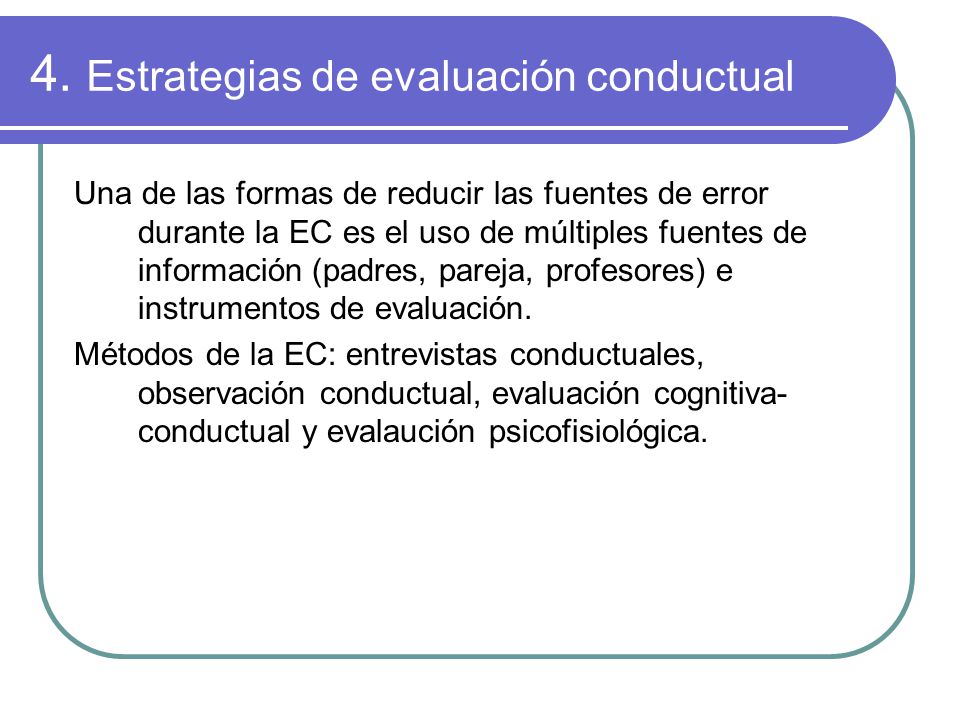 4. Estrategias de evaluación conductual

Una de las formas de reducir las fuentes de error durante la EC es el uso de múltiples fuentes de información (padres, pareja, profesores) e instrumentos de evaluación.

Métodos de la EC: entrevistas conductuales, observación conductual, evaluación cognitiva-conductual y evalaución psicofisiológica.